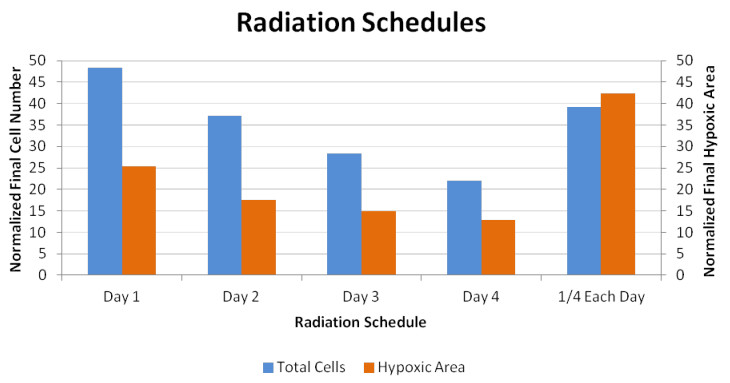 Radiation Schedules

Normalized Final Cell Number

50
45
40
35
30
25
20
15
10
5
0

Normalized Final Hypoxic Area

50
45
40
35
30
25
20
15
10
5
0

Day 1
Day 2
Day 3
Day 4
1/4 Each Day

Radiation Schedule

Total Cells
Hypoxic Area